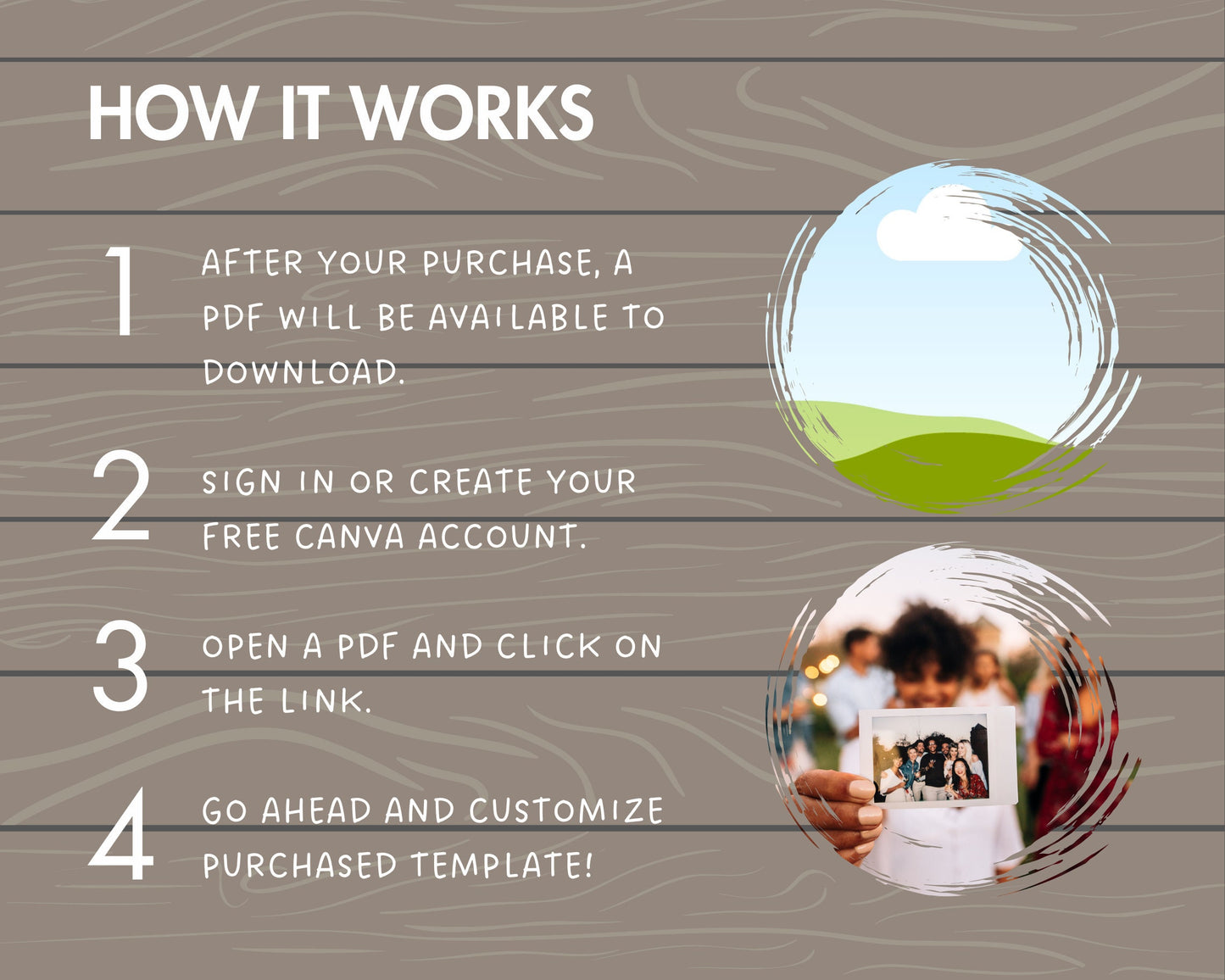 HOW IT WORKS

1 AFTER YOUR PURCHASE, A PDF WILL BE AVAILABLE TO DOWNLOAD.

2 SIGN IN OR CREATE YOUR FREE CANVA ACCOUNT.

3 OPEN A PDF AND CLICK ON THE LINK.

4 GO AHEAD AND CUSTOMIZE PURCHASED TEMPLATE!